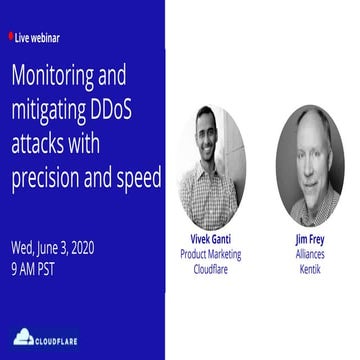 Live webinar

Monitoring and mitigating DDoS attacks with precision and speed

Wed, June 3, 2020
9 AM PST

CLOUDFLARE

Vivek Ganti
Product Marketing
Cloudflare

Jim Frey
Alliances
Kentik